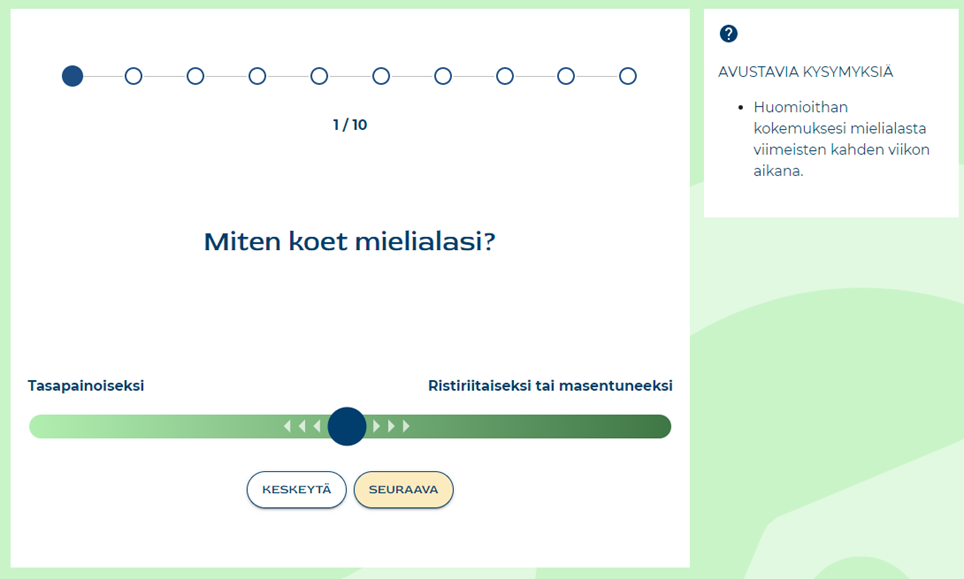 1 / 10

Miten koet mielialasi?

Tasapainoiseksi

Ristiriitaiseksi tai masentuneeksi

KESKEYTÄ

SEURAAVA

?

AVUSTAVIA KYSYMYKSIÄ

- Huomioithan kokemuksesi mielialasta viimeisten kahden viikon aikana.